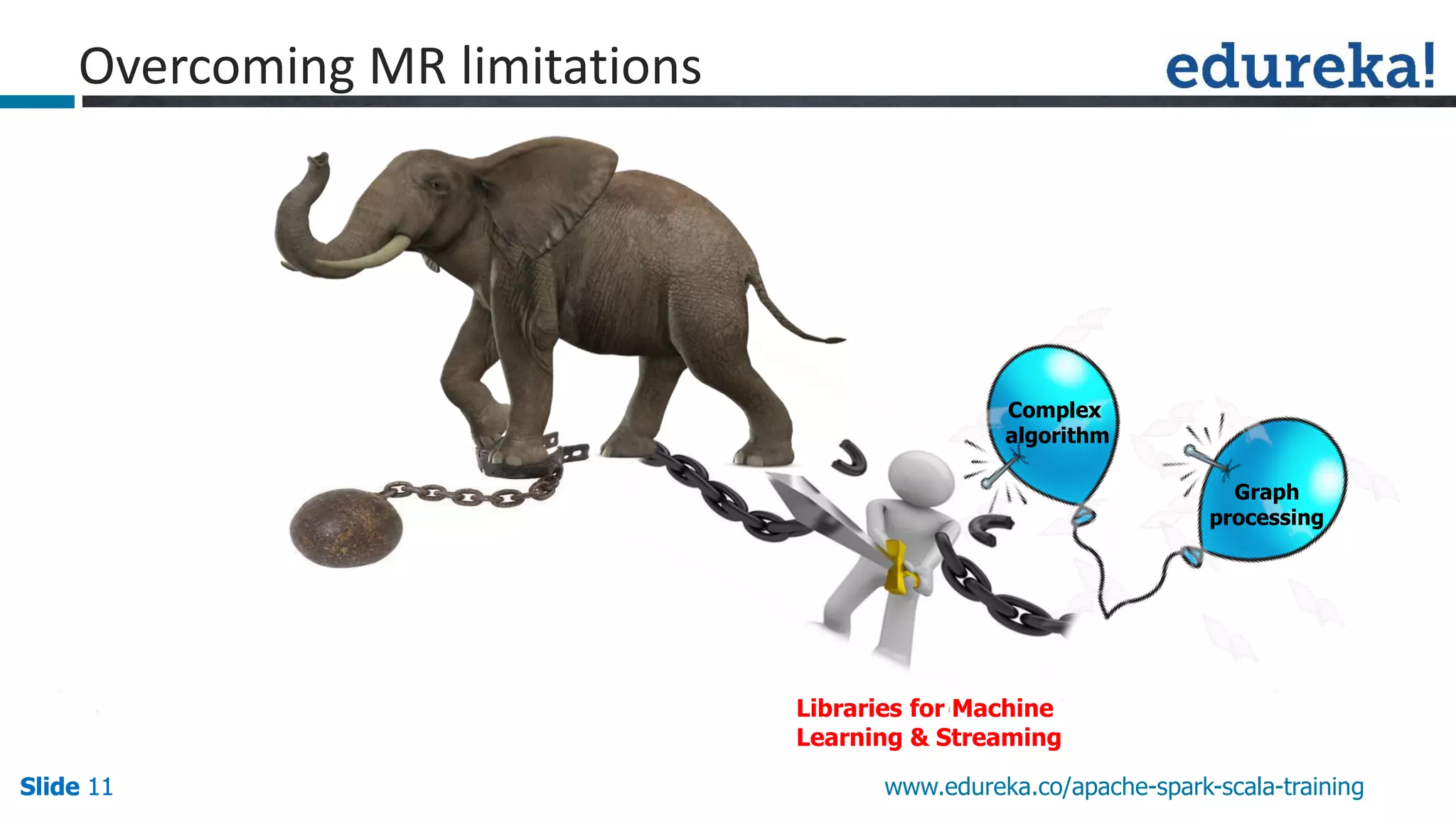 Overcoming MR limitations

edureka!

Complex algorithm

Graph processing

Libraries for Machine Learning & Streaming

Slide 11

www.edureka.co/apache-spark-scala-training